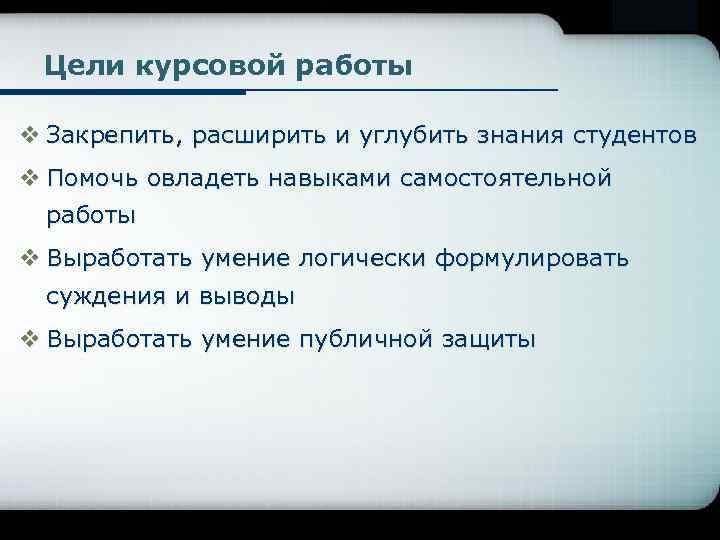 Цели курсовой работы

❖ Закрепить, расширить и углубить знания студентов

❖ Помочь овладеть навыками самостоятельной работы

❖ Выработать умение логически формулировать суждения и выводы

❖ Выработать умение публичной защиты